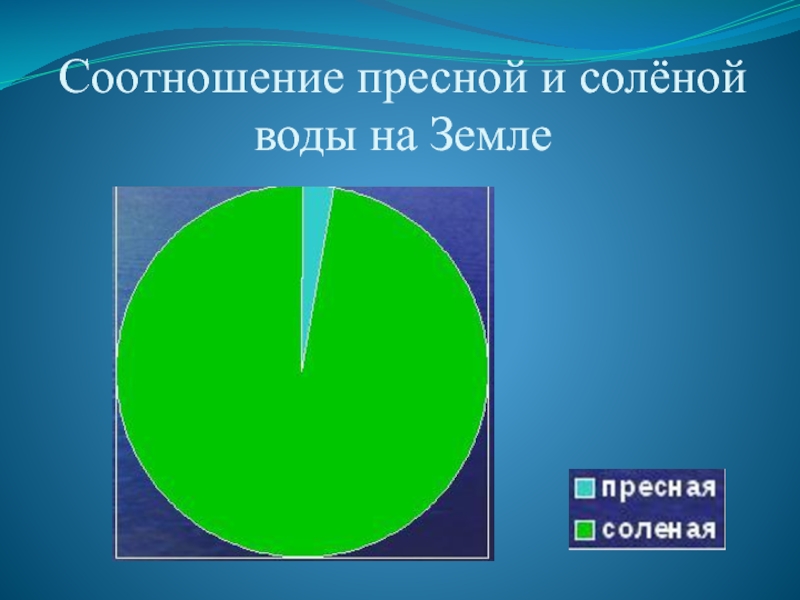 Соотношение пресной и солёной воды на Земле

пресная
соленая